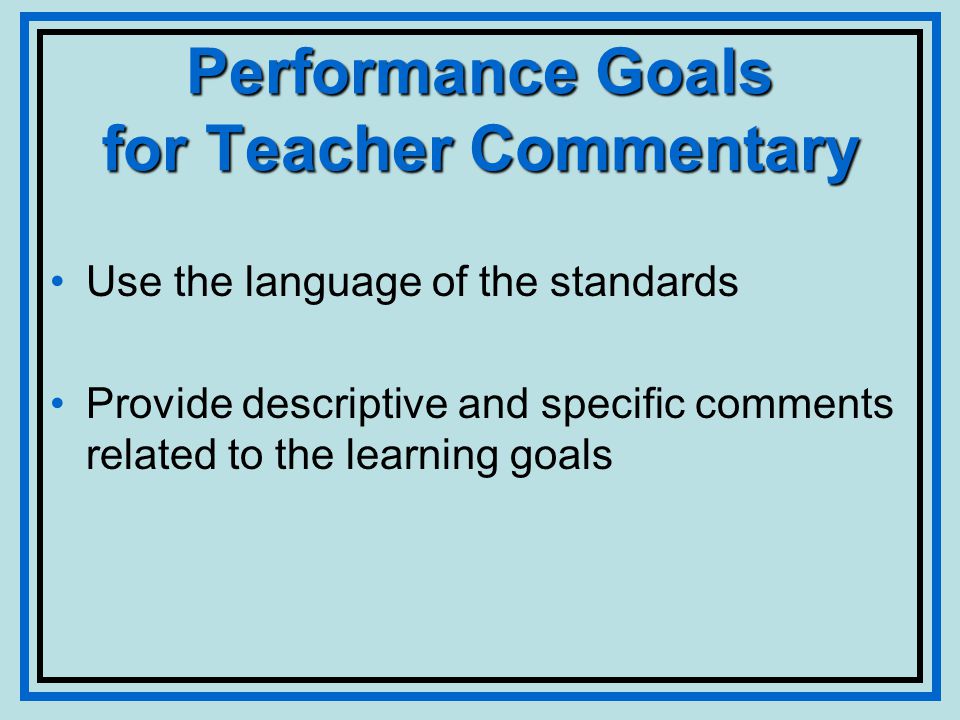 Performance Goals for Teacher Commentary

• Use the language of the standards

• Provide descriptive and specific comments related to the learning goals